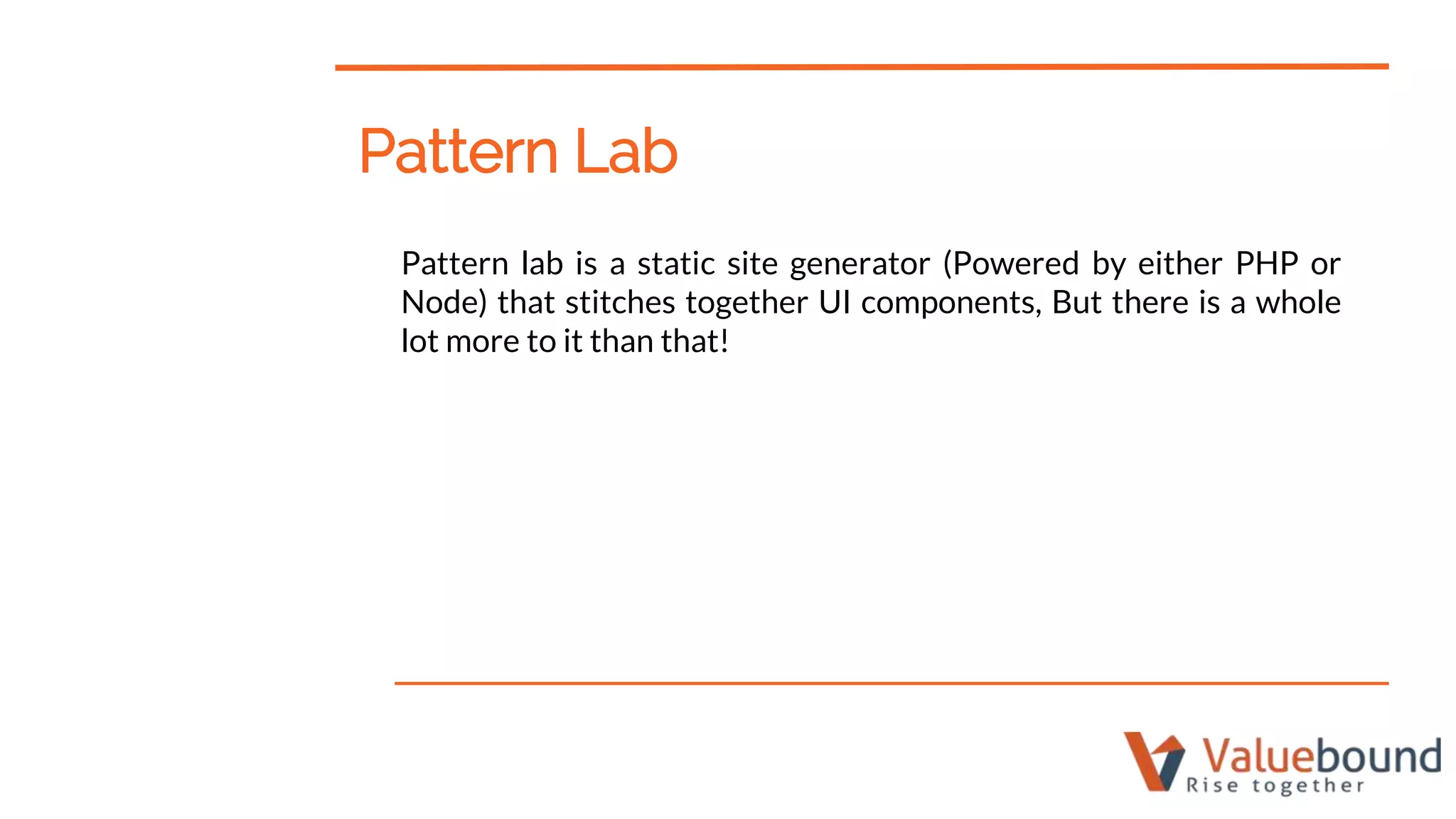 Pattern Lab

Pattern lab is a static site generator (Powered by either PHP or Node) that stitches together UI components, But there is a whole lot more to it than that!

Valuebound
Rise together